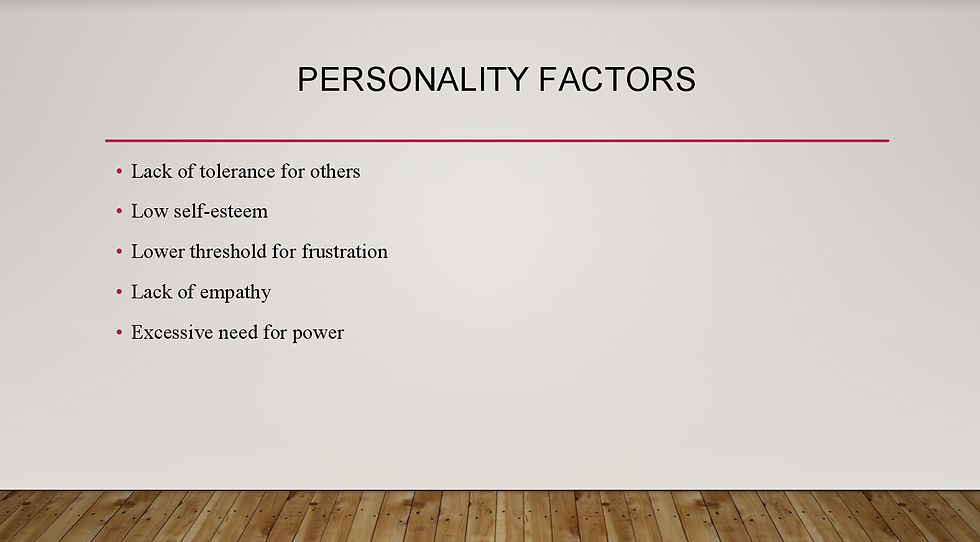 PERSONALITY FACTORS

• Lack of tolerance for others
• Low self-esteem
• Lower threshold for frustration
• Lack of empathy
• Excessive need for power